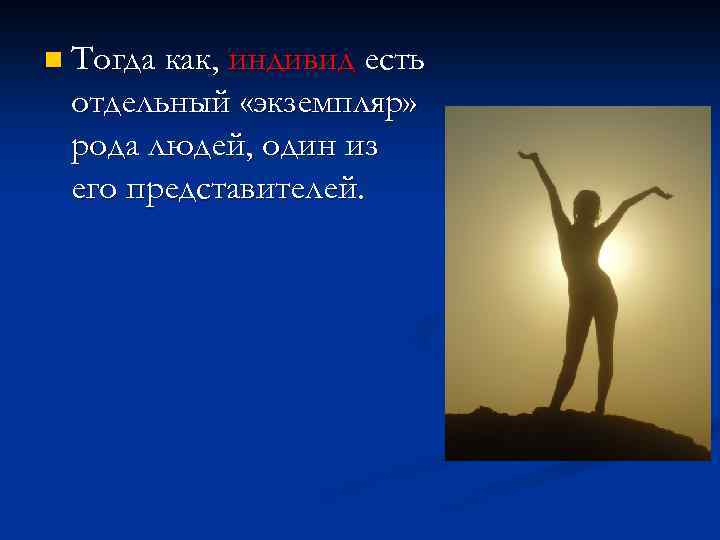 Тогда как, индивид есть отдельный «экземпляр» рода людей, один из его представителей.